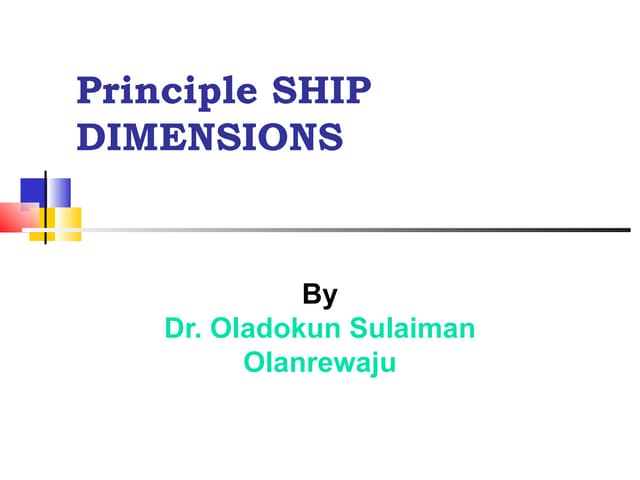 Principle SHIP DIMENSIONS

By
Dr. Oladokun Sulaiman Olanrewaju